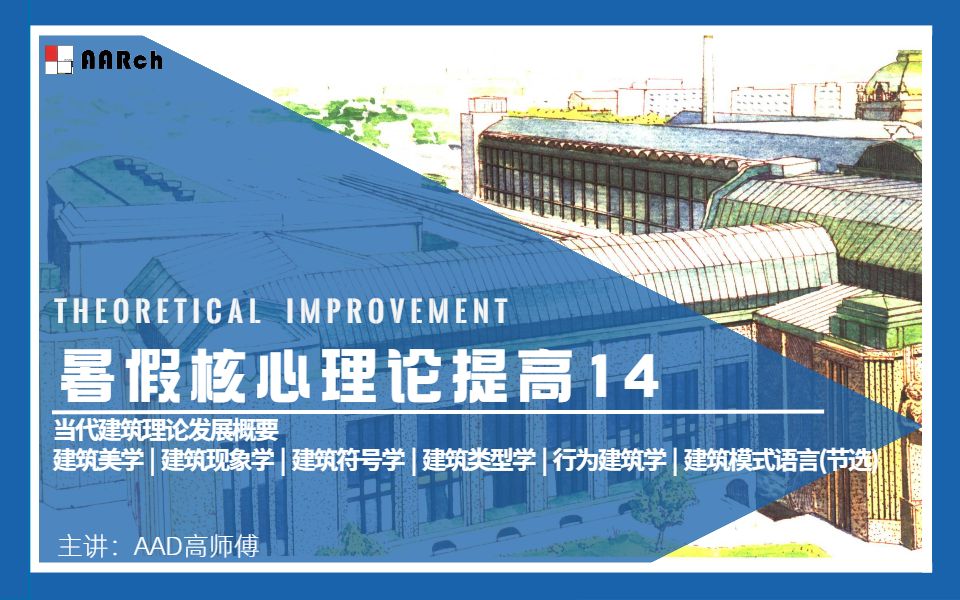 AARch

THEORETICAL IMPROVEMENT

暑假核心理论提高14

当代建筑理论发展概要

建筑美学 | 建筑现象学 | 建筑符号学 | 建筑类型学 | 行为建筑学 | 建筑模式语言(节选)

主讲：AAD高师傅